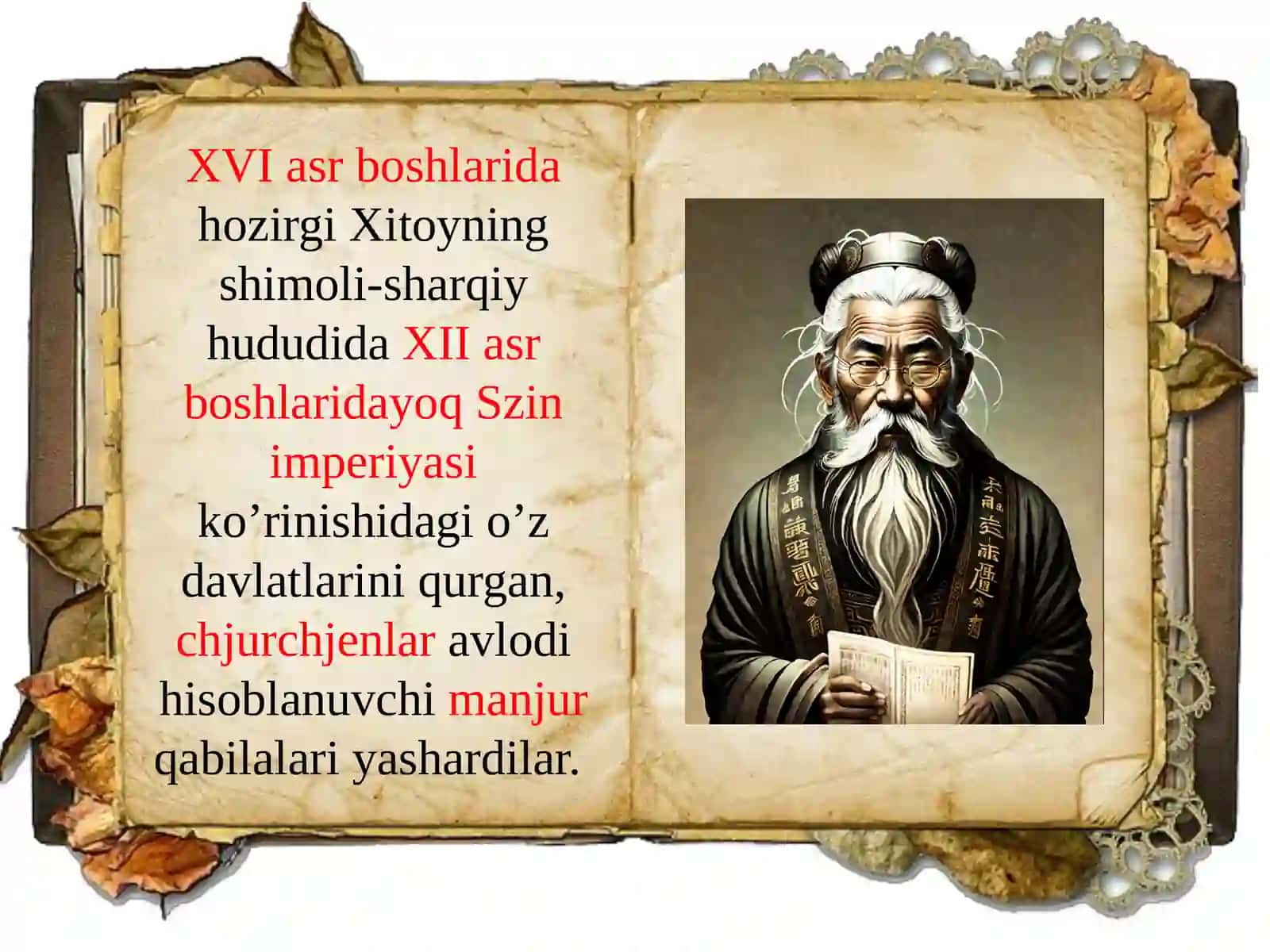 XVI asr boshlarida hozirgi Xitoyning shimoli-sharqiy hududida XII asr boshlaridayoq Szin imperiyasi ko’rinishidagi o’z davlatlarini qurgan, chjurchjenlar avlodi hisoblanuvchi manjur qabilalari yashardilar.